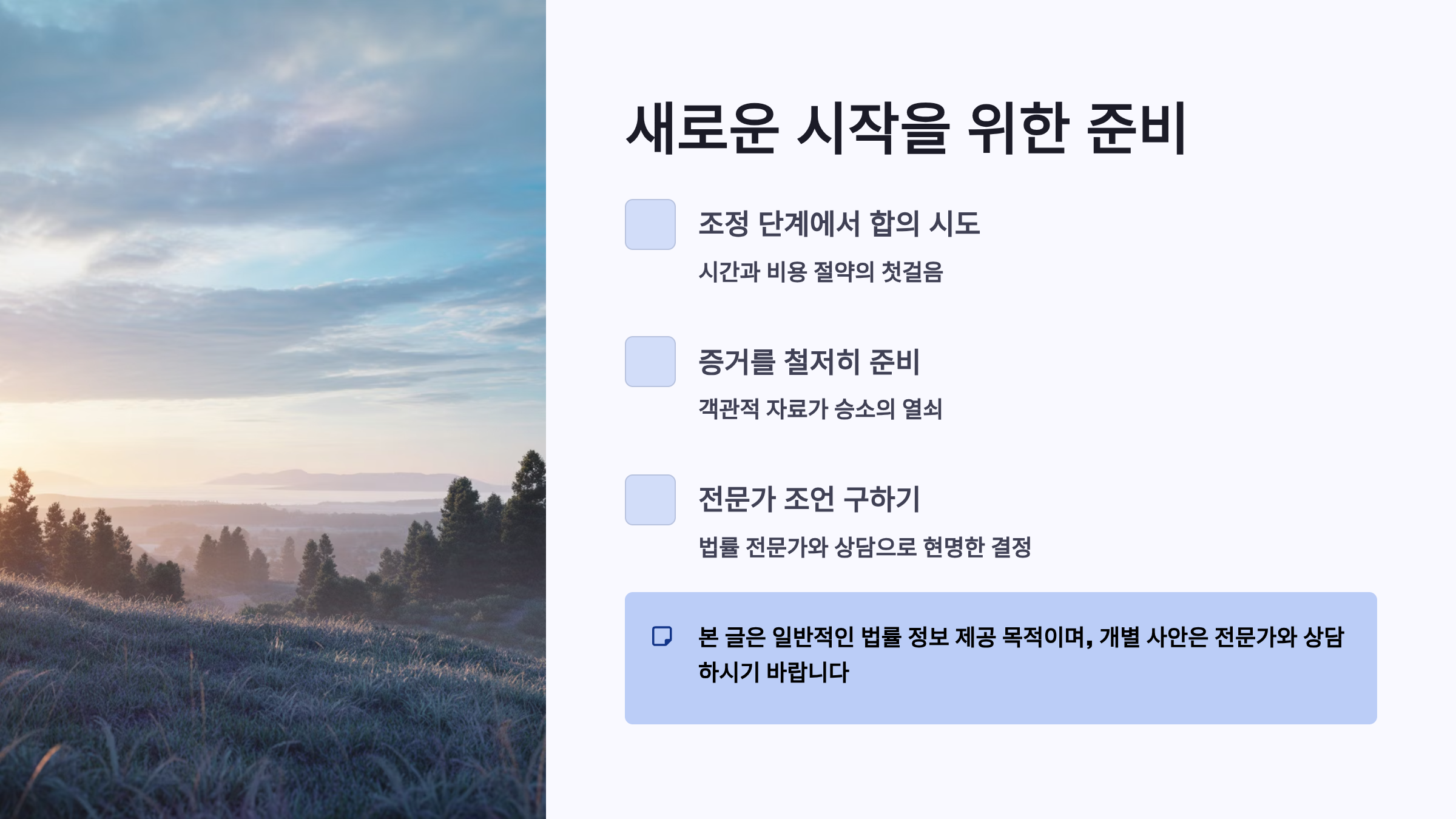 새로운 시작을 위한 준비

조정 단계에서 합의 시도

시간과 비용 절약의 첫걸음

증거를 철저히 준비

객관적 자료가 승소의 열쇠

전문가 조언 구하기

법률 전문가와 상담으로 현명한 결정

본 글은 일반적인 법률 정보 제공 목적이며, 개별 사안은 전문가와 상담하시기 바랍니다